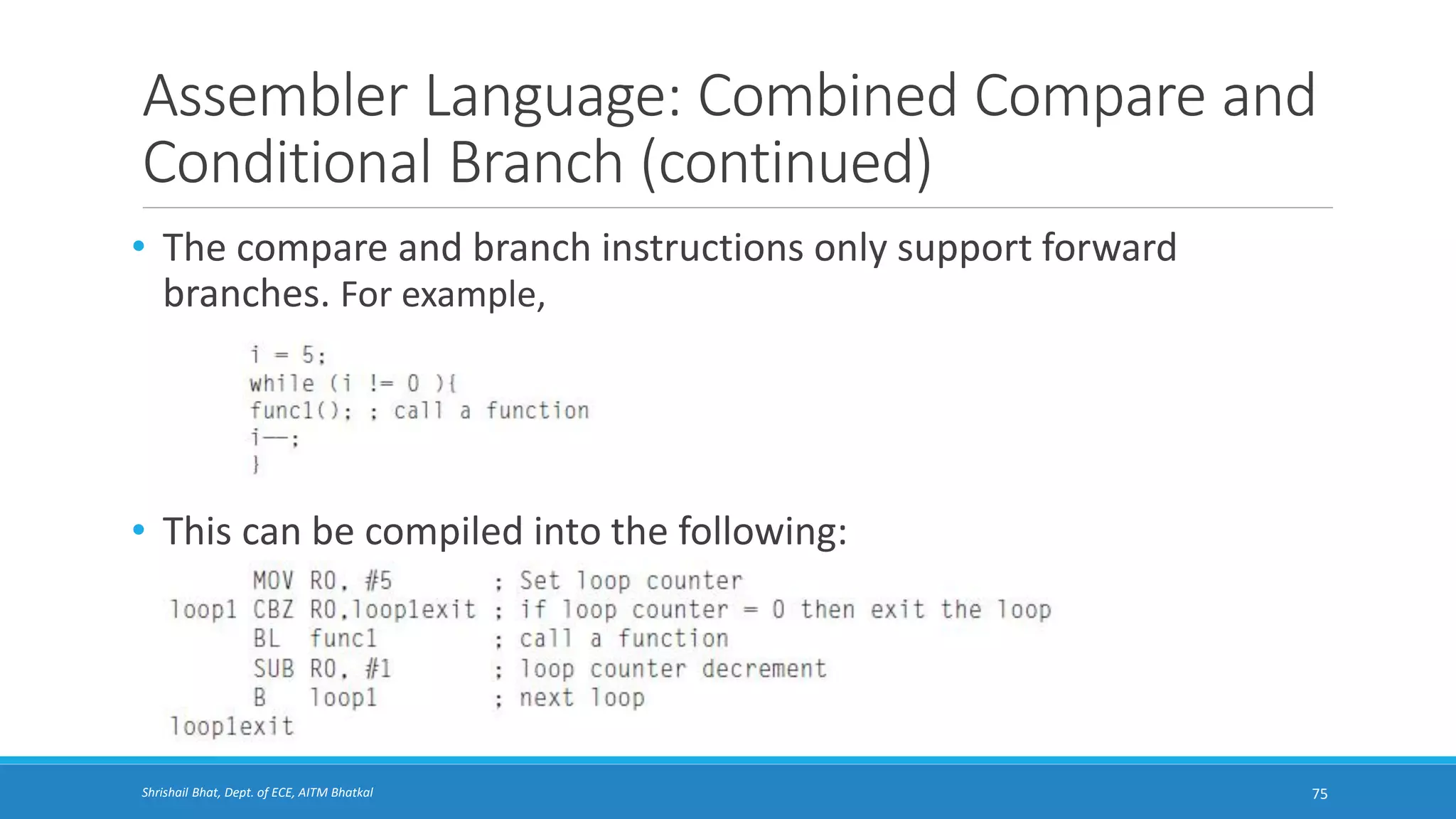 Assembler Language: Combined Compare and Conditional Branch (continued)

• The compare and branch instructions only support forward branches. For example,

i = 5;
while (i != 0 ){
func1(); ; call a function
i—;
}

• This can be compiled into the following:

MOV R0, #5 ; Set loop counter
loop1 CBZ R0,loop1exit ; if loop counter = 0 then exit the loop
BL func1 ; call a function
SUB R0, #1 ; loop counter decrement
B loop1 ; next loop
loop1exit

Shrishail Bhat, Dept. of ECE, AITM Bhatkal

75